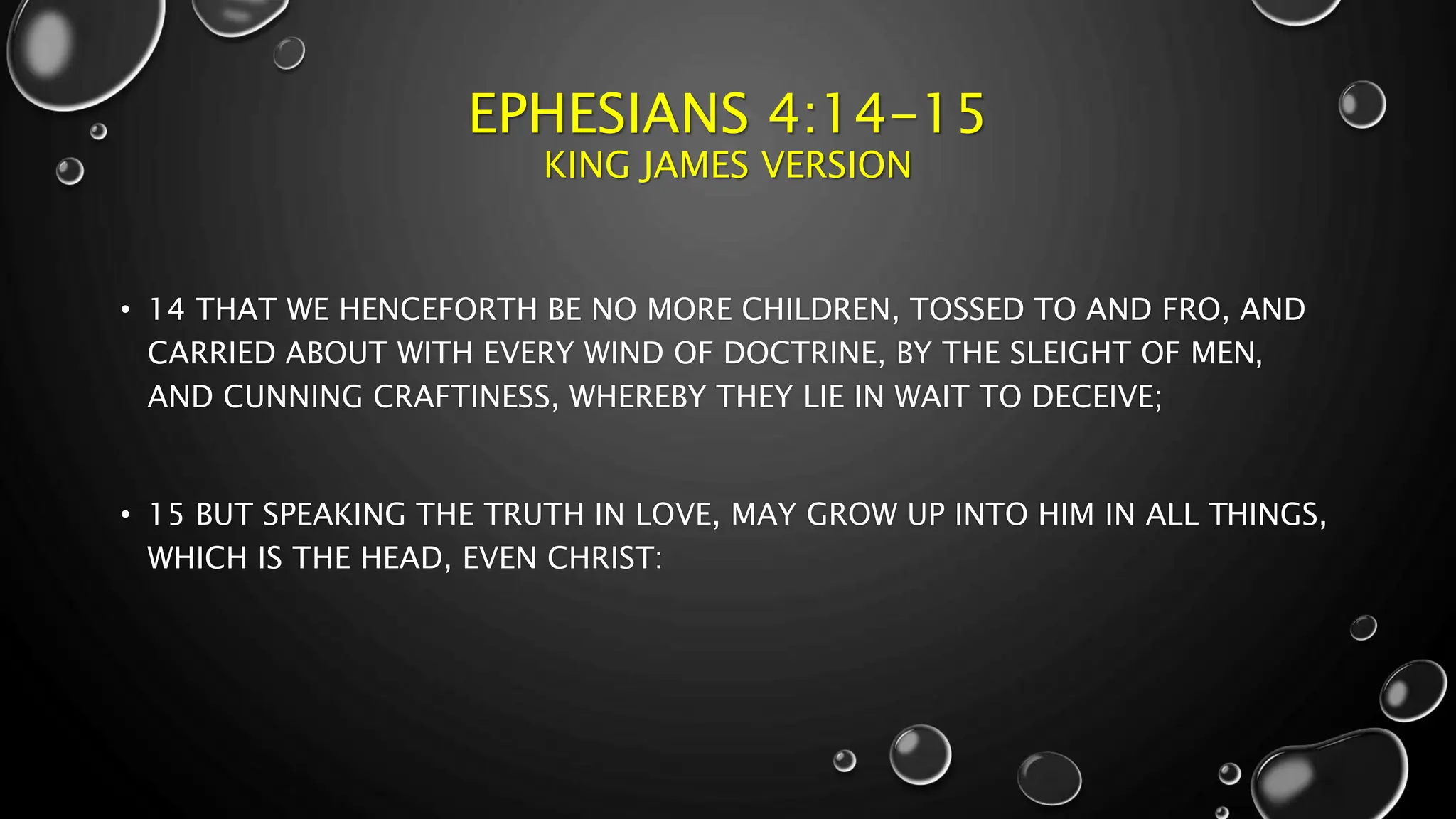 EPHESIANS 4:14-15
KING JAMES VERSION

• 14 THAT WE HENCEFORTH BE NO MORE CHILDREN, TOSSED TO AND FRO, AND CARRIED ABOUT WITH EVERY WIND OF DOCTRINE, BY THE SLEIGHT OF MEN, AND CUNNING CRAFTINESS, WHEREBY THEY LIE IN WAIT TO DECEIVE;

• 15 BUT SPEAKING THE TRUTH IN LOVE, MAY GROW UP INTO HIM IN ALL THINGS, WHICH IS THE HEAD, EVEN CHRIST: